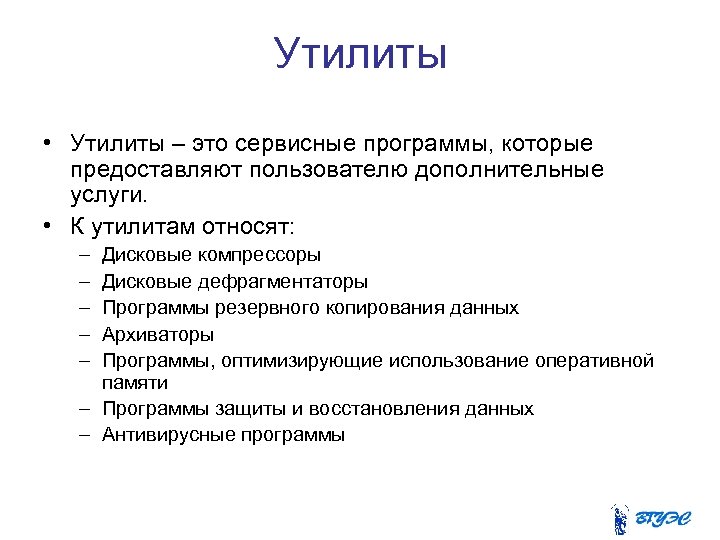 Утилиты

• Утилиты – это сервисные программы, которые предоставляют пользователю дополнительные услуги.

• К утилитам относят:
– Дисковые компрессоры
– Дисковые дефрагментаторы
– Программы резервного копирования данных
– Архиваторы
– Программы, оптимизирующие использование оперативной памяти
– Программы защиты и восстановления данных
– Антивирусные программы

ВГУЭС